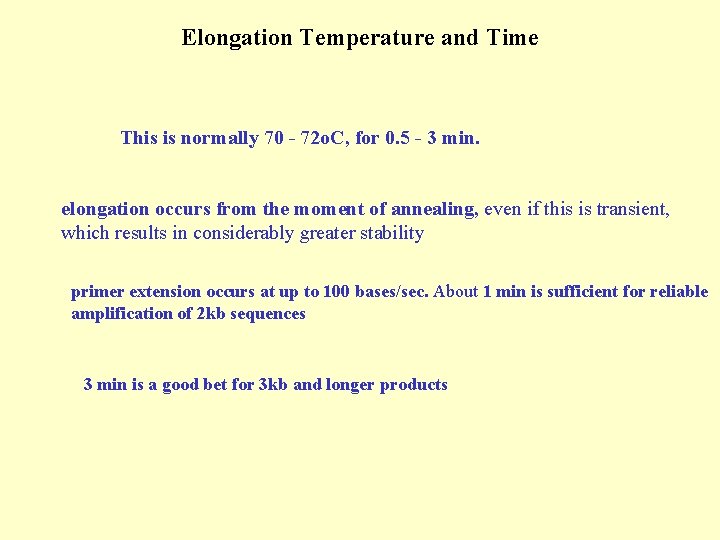 Elongation Temperature and Time

This is normally 70 - 72oC, for 0.5 - 3 min.

elongation occurs from the moment of annealing, even if this is transient, which results in considerably greater stability

primer extension occurs at up to 100 bases/sec. About 1 min is sufficient for reliable amplification of 2kb sequences

3 min is a good bet for 3kb and longer products